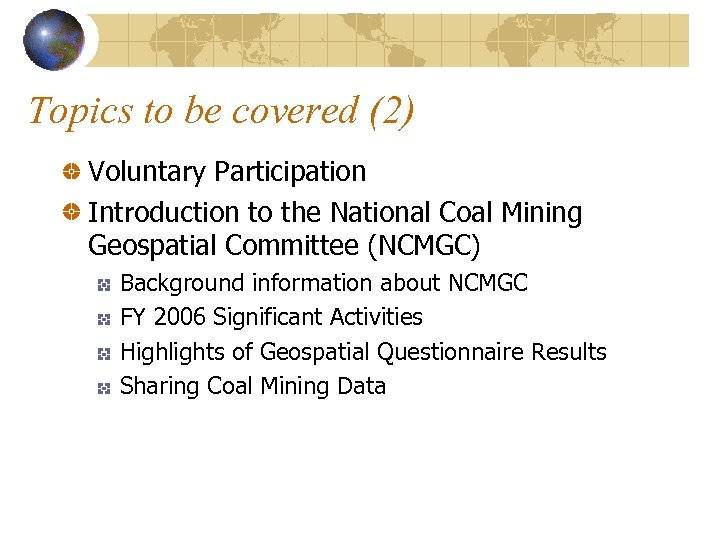 Topics to be covered (2)

Voluntary Participation

Introduction to the National Coal Mining Geospatial Committee (NCMGC)

Background information about NCMGC

FY 2006 Significant Activities

Highlights of Geospatial Questionnaire Results

Sharing Coal Mining Data